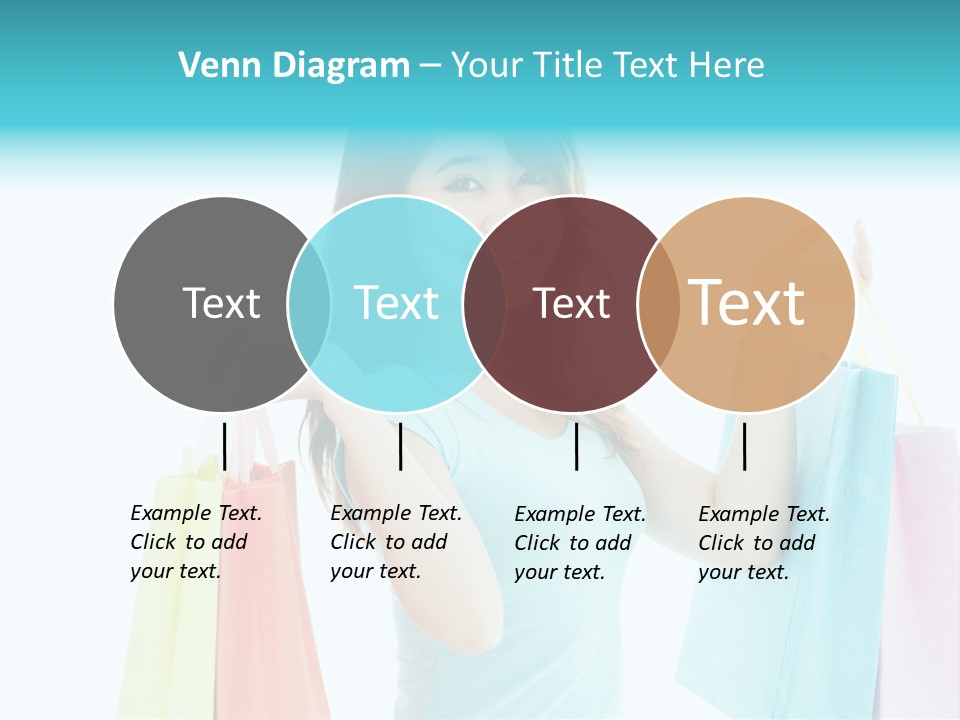 Venn Diagram – Your Title Text Here

Text

Text

Text

Text

Example Text. Click to add your text.

Example Text. Click to add your text.

Example Text. Click to add your text.

Example Text. Click to add your text.